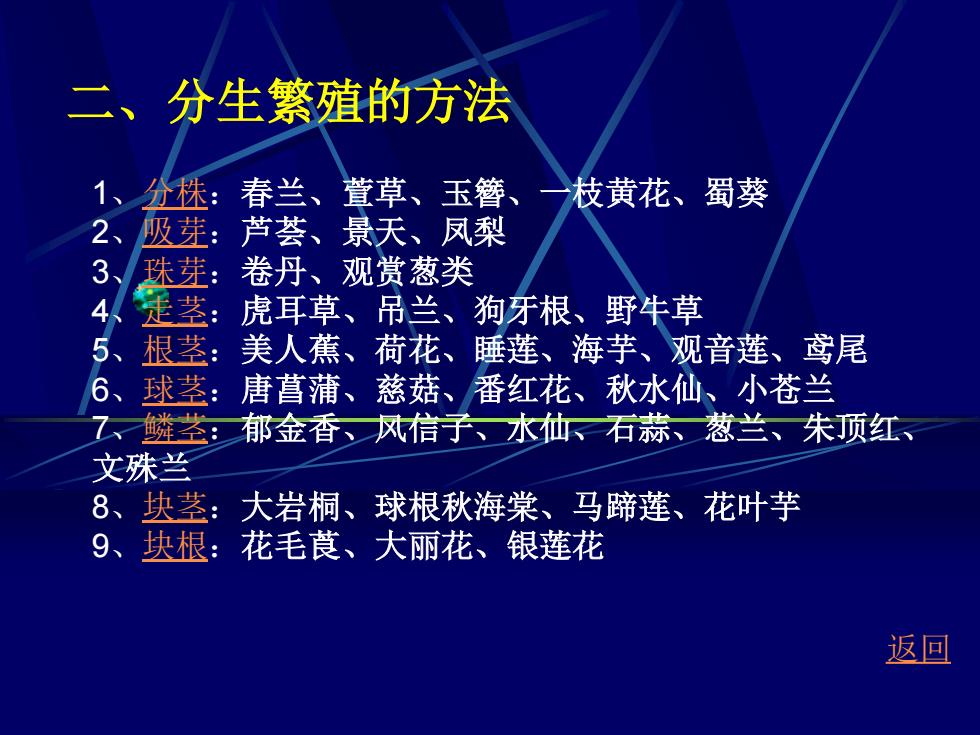 二、分生繁殖的方法

1、分株：春兰、萱草、玉簪、一枝黄花、蜀葵
2、吸芽：芦荟、景天、凤梨
3、珠芽：卷丹、观赏葱类
4、走茎：虎耳草、吊兰、狗牙根、野牛草
5、根茎：美人蕉、荷花、睡莲、海芋、观音莲、鸢尾
6、球茎：唐菖蒲、慈菇、番红花、秋水仙、小苍兰
7、鳞茎：郁金香、风信子、水仙、石蒜、葱兰、朱顶红、文殊兰
8、块茎：大岩桐、球根秋海棠、马蹄莲、花叶芋
9、块根：花毛茛、大丽花、银莲花

返回